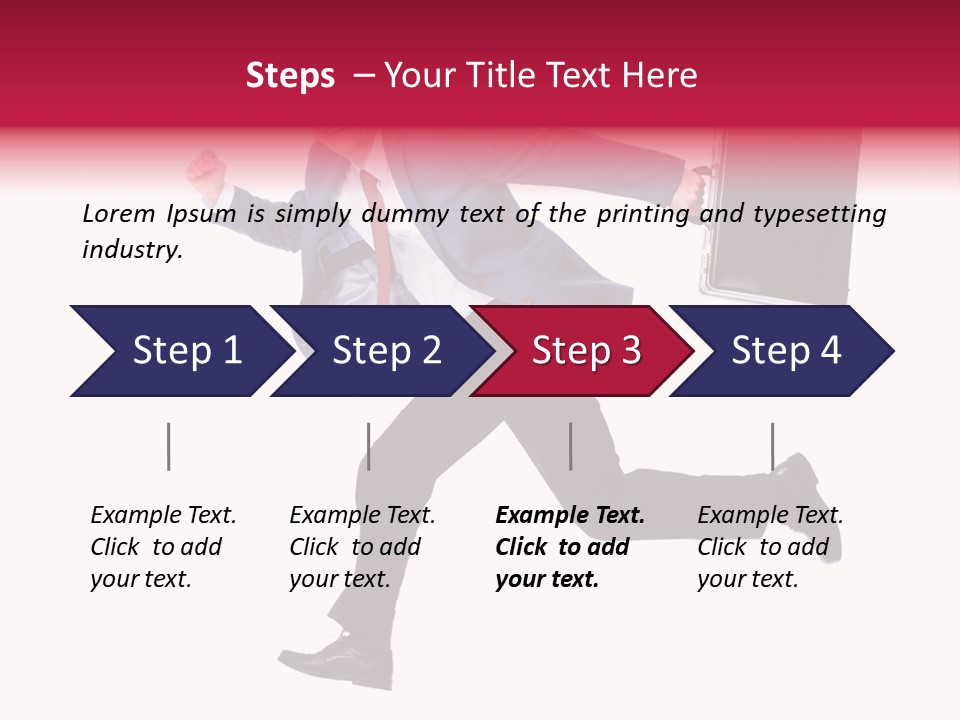 Steps – Your Title Text Here

Lorem Ipsum is simply dummy text of the printing and typesetting industry.

Step 1

Step 2

Step 3

Step 4

Example Text. Click to add your text.

Example Text. Click to add your text.

Example Text. Click to add your text.

Example Text. Click to add your text.